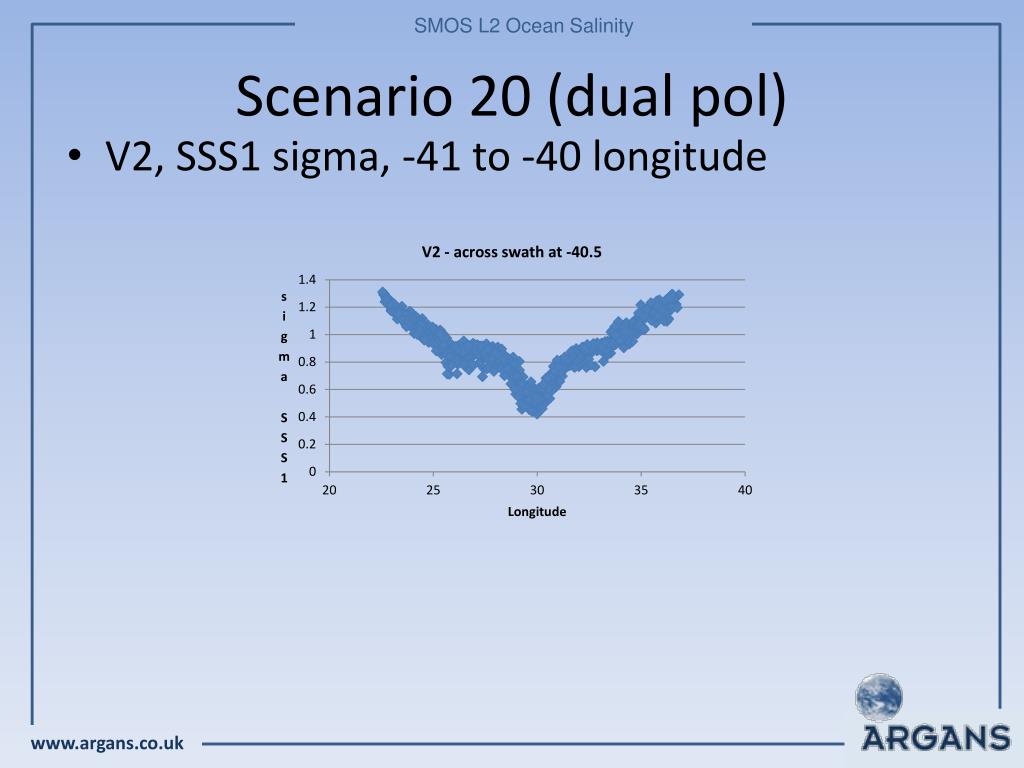 SMOS L2 Ocean Salinity

Scenario 20 (dual pol)

• V2, SSS1 sigma, -41 to -40 longitude

V2 - across swath at -40.5

sigma SSS1

1.4
1.2
1
0.8
0.6
0.4
0.2
0

20 25 30 35 40

Longitude

www.argans.co.uk

ARGANS